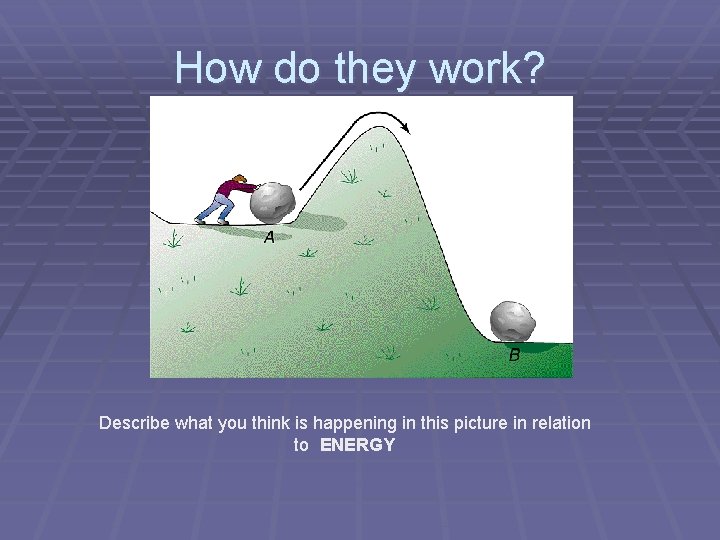 How do they work?

A

B

Describe what you think is happening in this picture in relation to ENERGY